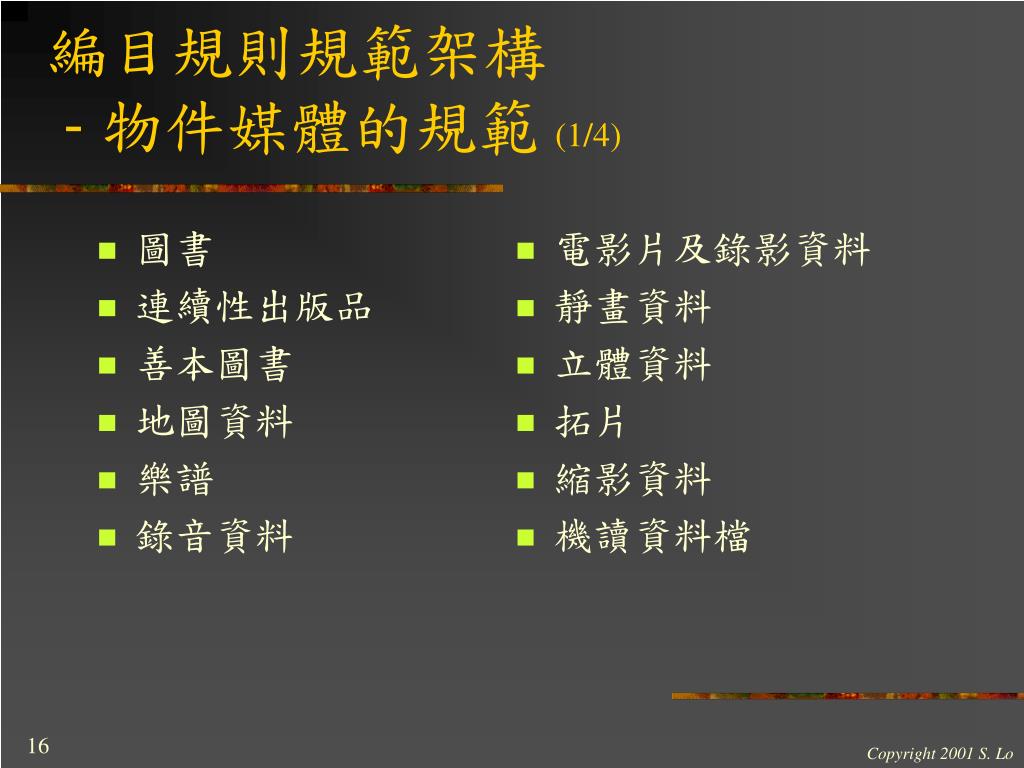 編目規則規範架構
- 物件媒體的規範 (1/4)

- 圖書
- 連續性出版品
- 善本圖書
- 地圖資料
- 樂譜
- 錄音資料

- 電影片及錄影資料
- 靜畫資料
- 立體資料
- 拓片
- 縮影資料
- 機讀資料檔

16

Copyright 2001 S. Lo